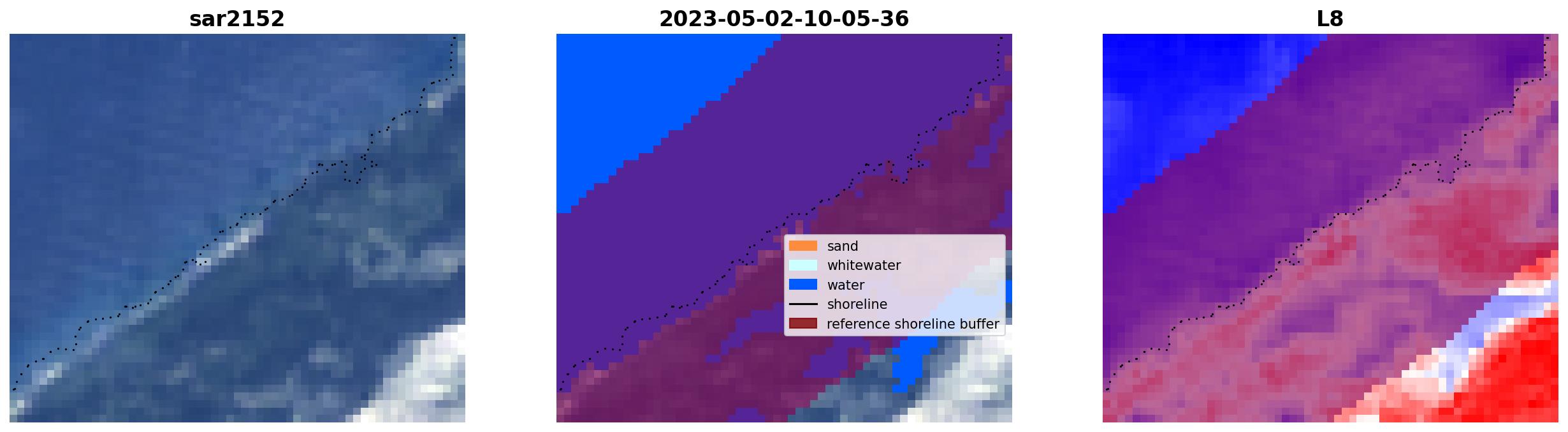 sar2152

2023-05-02-10-05-36

sand
whitewater
water
shoreline
reference shoreline buffer

L8